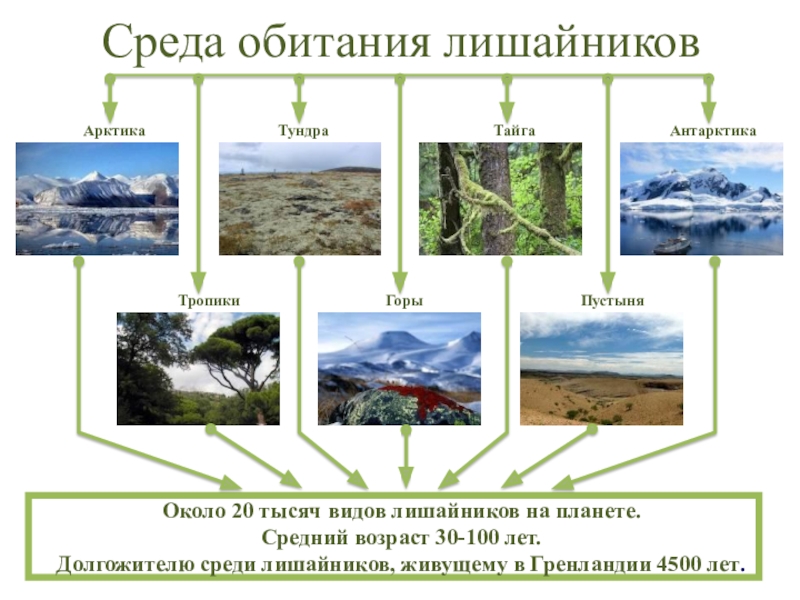 Среда обитания лишайников

Арктика

Тундра

Тайга

Антарктика

Тропики

Горы

Пустыня

Около 20 тысяч видов лишайников на планете.
Средний возраст 30-100 лет.
Долгожителю среди лишайников, живущему в Гренландии 4500 лет.